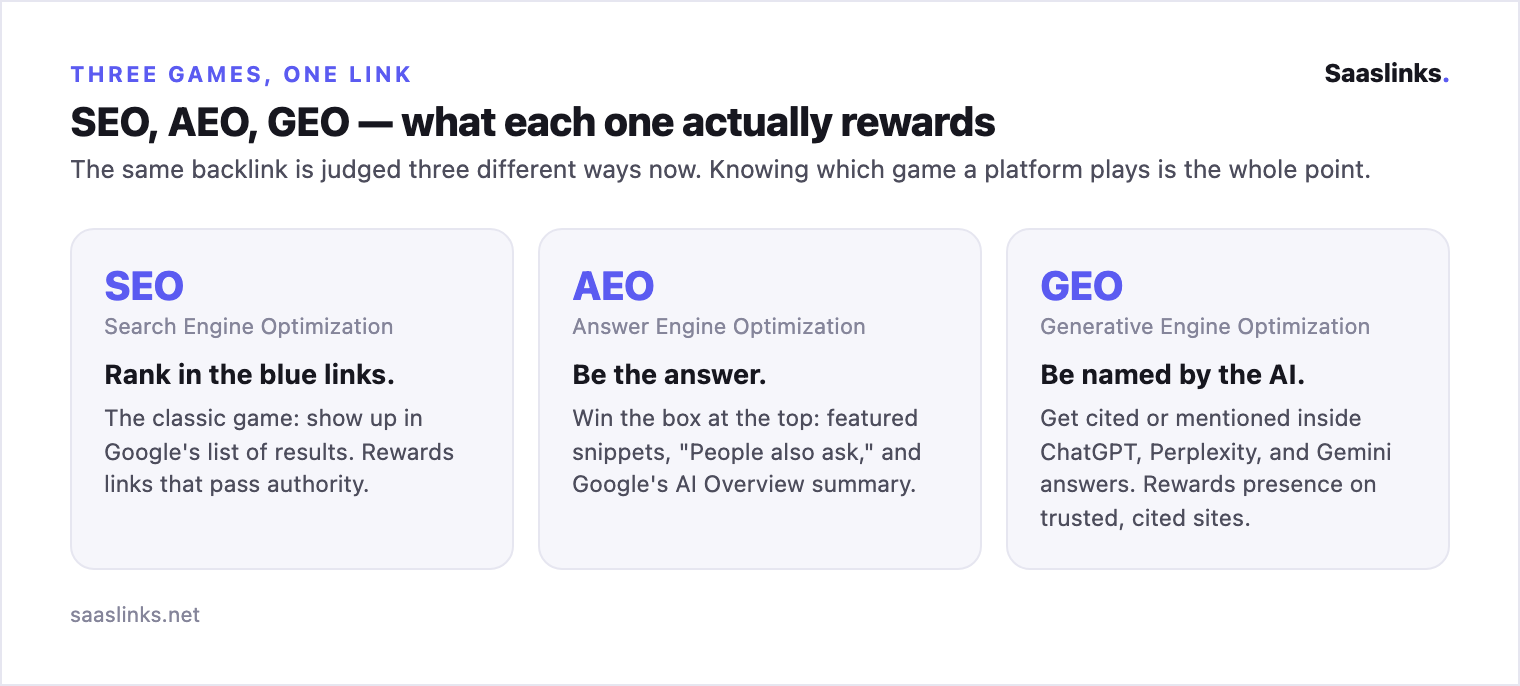 THREE GAMES, ONE LINK

Saaslinks.

SEO, AEO, GEO — what each one actually rewards

The same backlink is judged three different ways now. Knowing which game a platform plays is the whole point.

SEO
Search Engine Optimization
Rank in the blue links.
The classic game: show up in Google's list of results. Rewards links that pass authority.

AEO
Answer Engine Optimization
Be the answer.
Win the box at the top: featured snippets, "People also ask," and Google's AI Overview summary.

GEO
Generative Engine Optimization
Be named by the AI.
Get cited or mentioned inside ChatGPT, Perplexity, and Gemini answers. Rewards presence on trusted, cited sites.

saaslinks.net